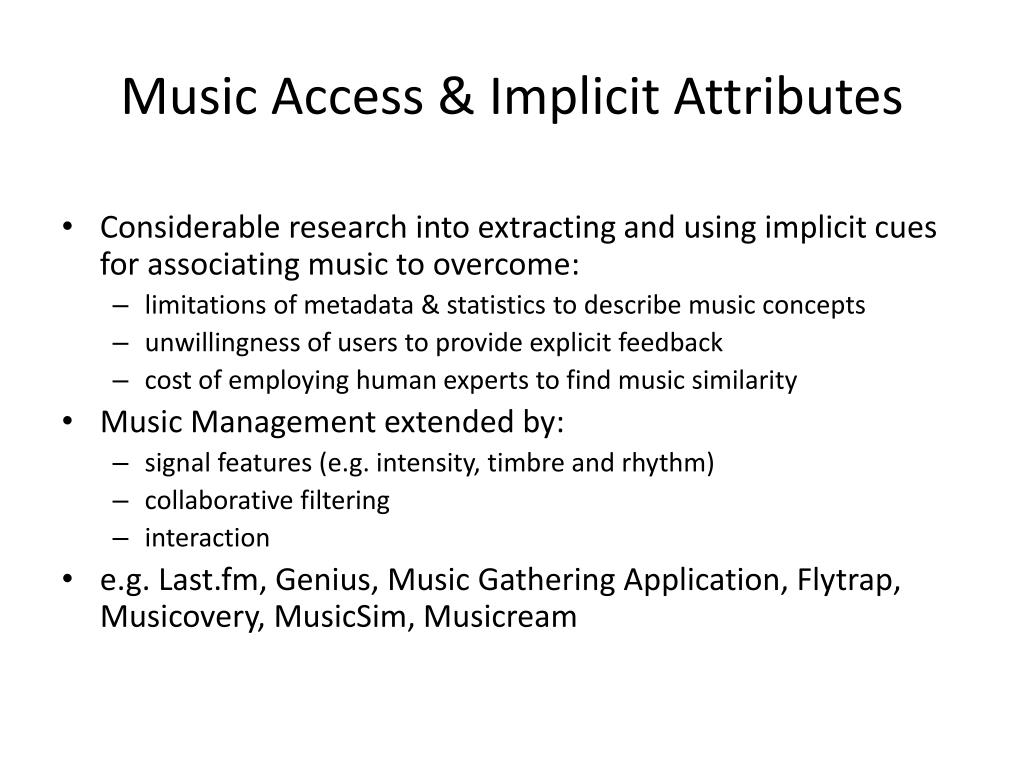 Music Access & Implicit Attributes

• Considerable research into extracting and using implicit cues for associating music to overcome:
– limitations of metadata & statistics to describe music concepts
– unwillingness of users to provide explicit feedback
– cost of employing human experts to find music similarity
• Music Management extended by:
– signal features (e.g. intensity, timbre and rhythm)
– collaborative filtering
– interaction
• e.g. Last.fm, Genius, Music Gathering Application, Flytrap, Musicovery, MusicSim, Musicream